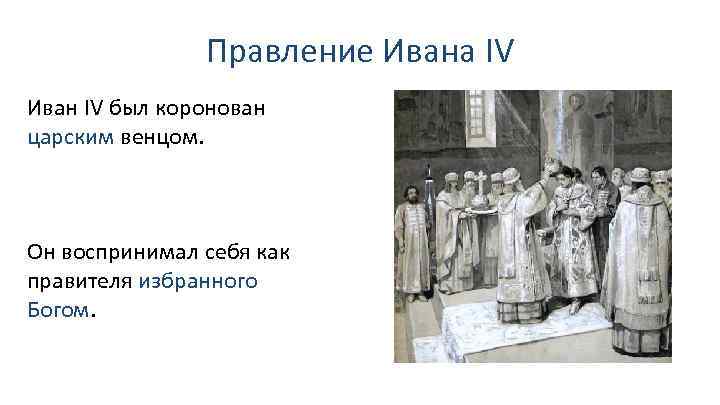 Правление Ивана IV

Иван IV был коронован царским венцом.

Он воспринимал себя как правителя избранного Богом.